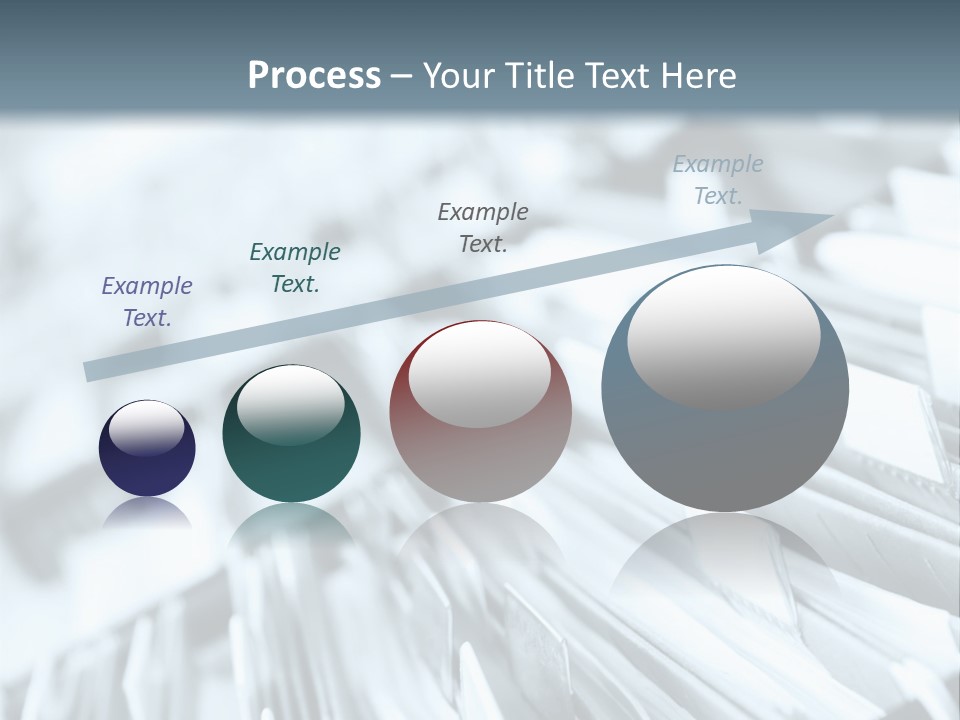 Process – Your Title Text Here

Example Text.

Example Text.

Example Text.

Example Text.